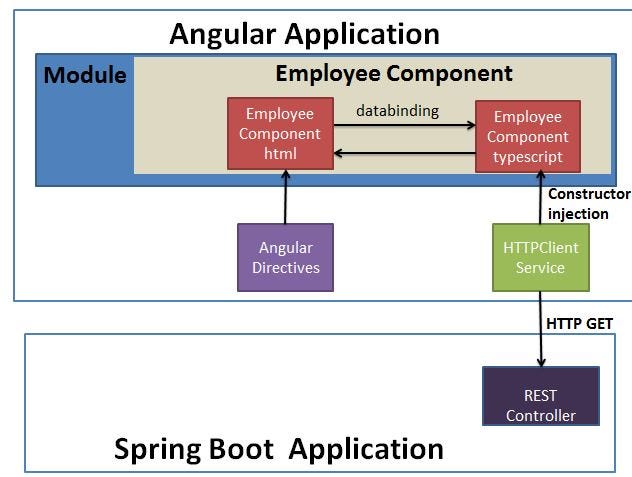 Angular Application

Module

Employee Component

Employee Component html

databinding

Employee Component typescript

Constructor injection

Angular Directives

HTTPClient Service

HTTP GET

REST Controller

Spring Boot Application